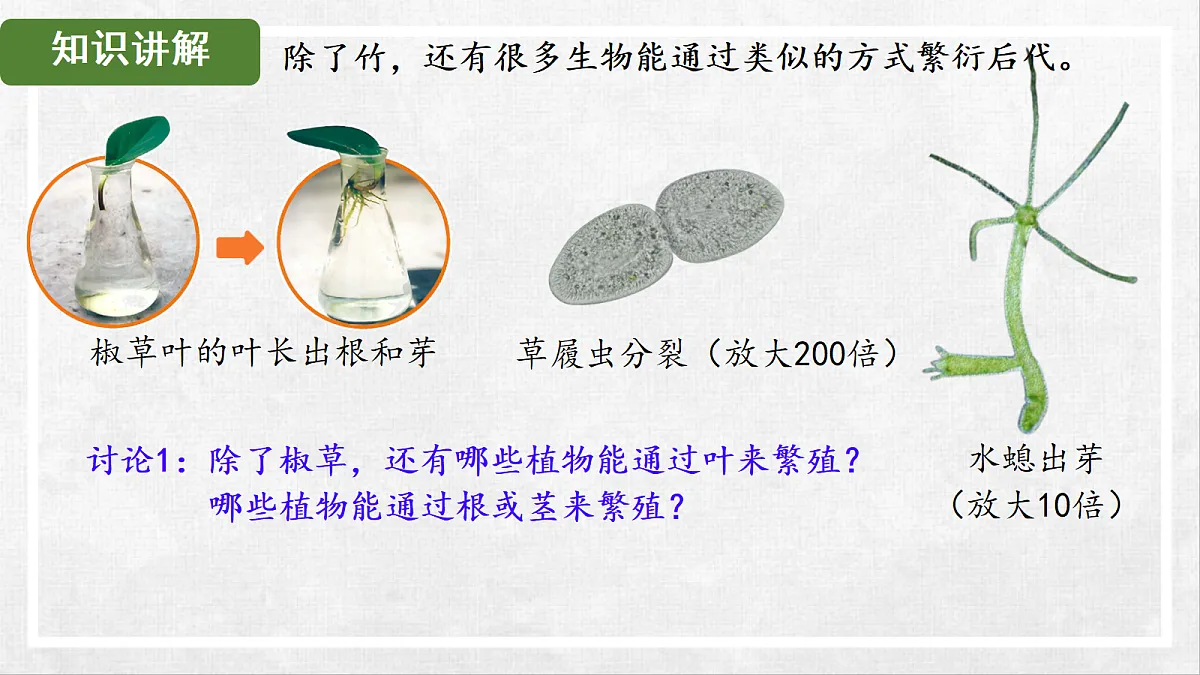 知识讲解

除了竹，还有很多生物能通过类似的方式繁衍后代。

椒草叶的叶长出根和芽

草履虫分裂（放大200倍）

水螅出芽
（放大10倍）

讨论1：除了椒草，还有哪些植物能通过叶来繁殖？
哪些植物能通过根或茎来繁殖？